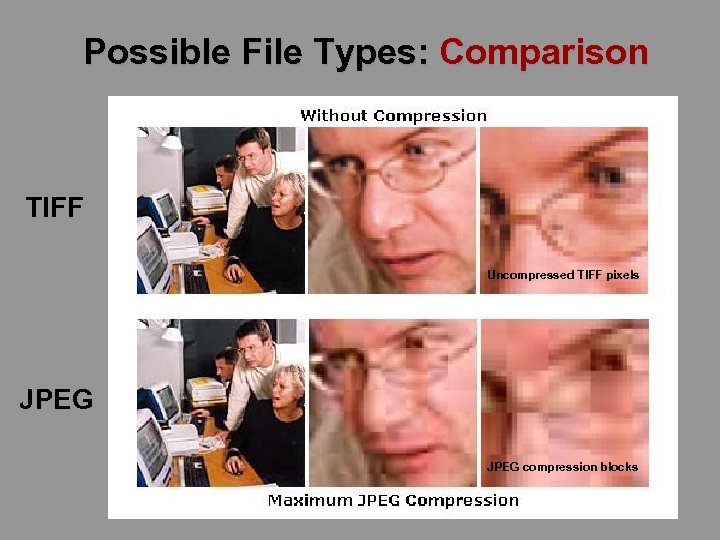 Possible File Types: Comparison

Without Compression

TIFF

Uncompressed TIFF pixels

JPEG

JPEG compression blocks

Maximum JPEG Compression